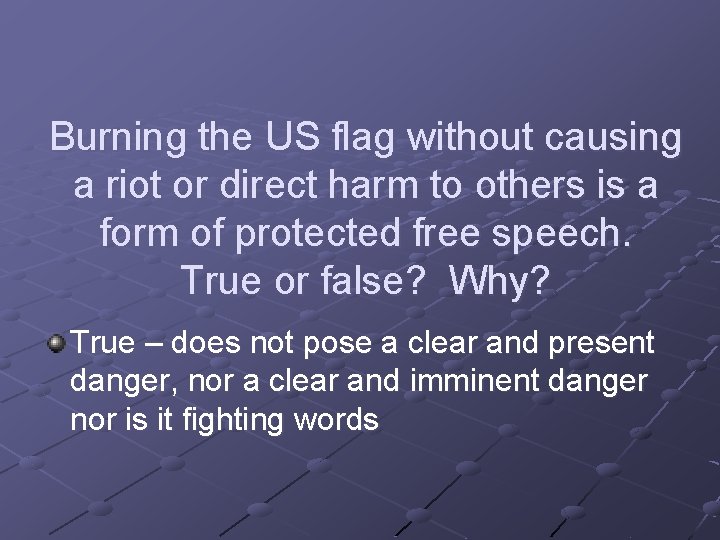 Burning the US flag without causing a riot or direct harm to others is a form of protected free speech. True or false? Why?

True – does not pose a clear and present danger, nor a clear and imminent danger nor is it fighting words